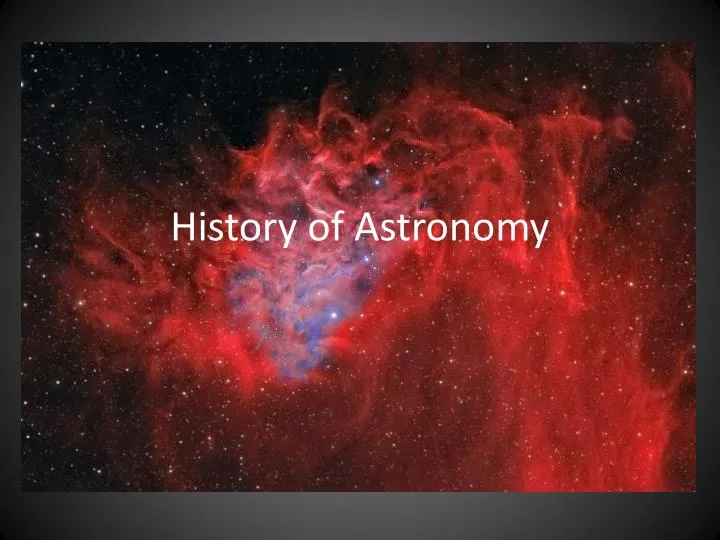 History of Astronomy